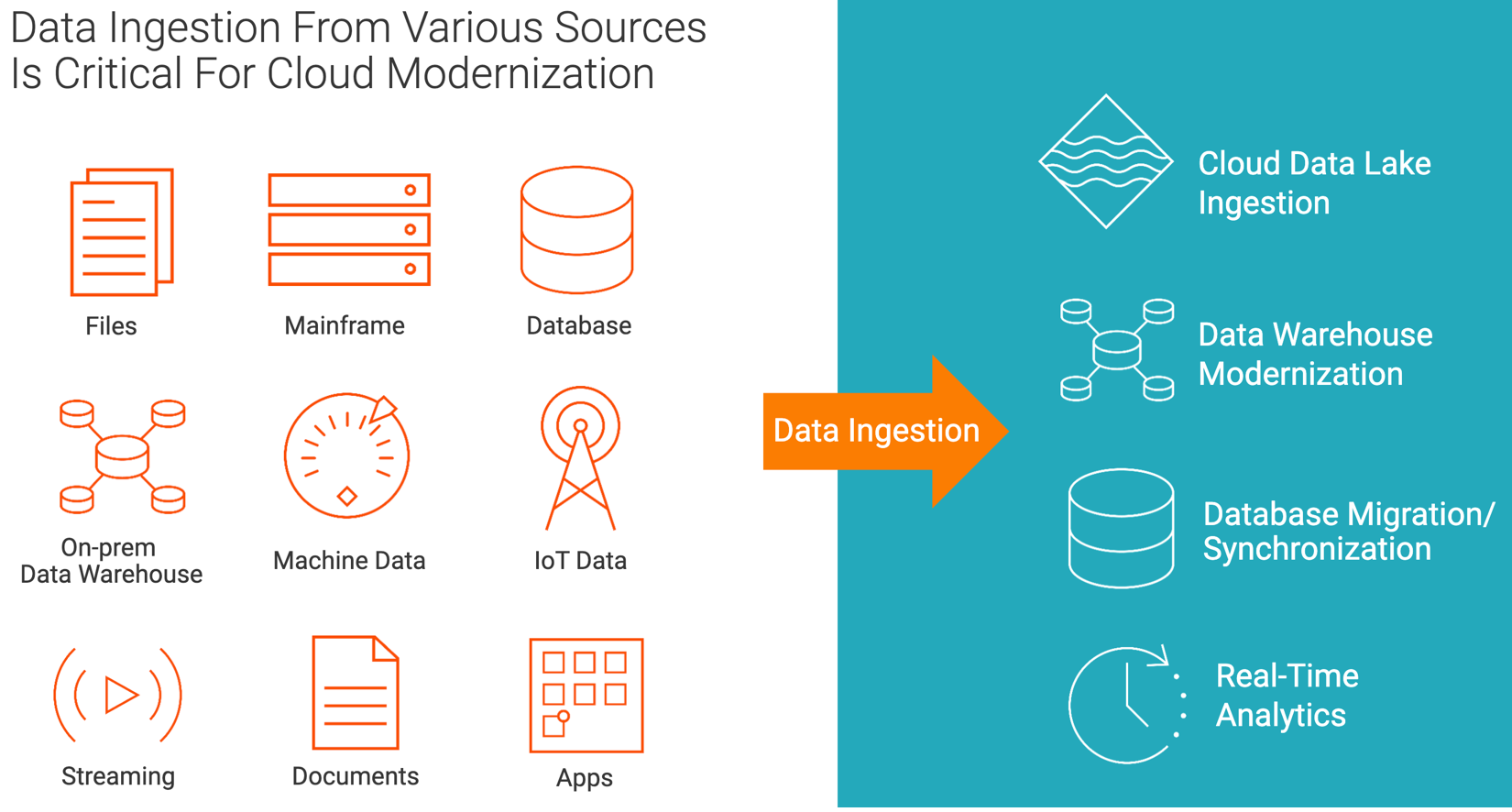 Data Ingestion From Various Sources Is Critical For Cloud Modernization

Files

Mainframe

Database

On-prem Data Warehouse

Machine Data

IoT Data

Streaming

Documents

Apps

Data Ingestion

Cloud Data Lake Ingestion

Data Warehouse Modernization

Database Migration/ Synchronization

Real-Time Analytics